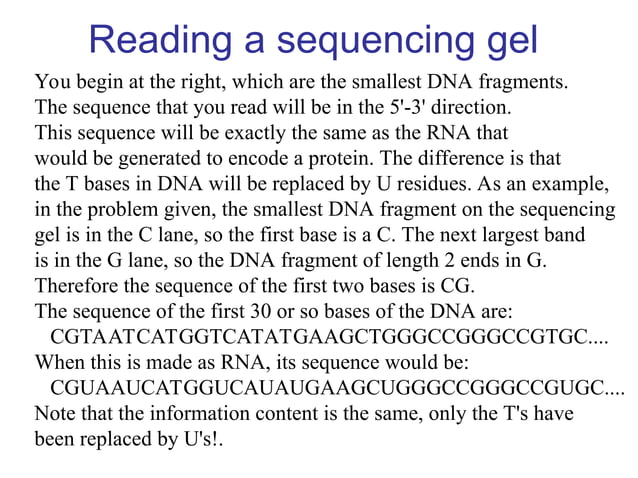 Reading a sequencing gel

You begin at the right, which are the smallest DNA fragments. The sequence that you read will be in the 5'-3' direction. This sequence will be exactly the same as the RNA that would be generated to encode a protein. The difference is that the T bases in DNA will be replaced by U residues. As an example, in the problem given, the smallest DNA fragment on the sequencing gel is in the C lane, so the first base is a C. The next largest band is in the G lane, so the DNA fragment of length 2 ends in G. Therefore the sequence of the first two bases is CG.
The sequence of the first 30 or so bases of the DNA are:
CGTAATCATGGTCATATGAAGCTGGGCCGGGCCGTGC....
When this is made as RNA, its sequence would be:
CGUAAUCATGGUCAUAUGAAGCUGGGCCGGGCCGUGC....
Note that the information content is the same, only the T's have been replaced by U's!.